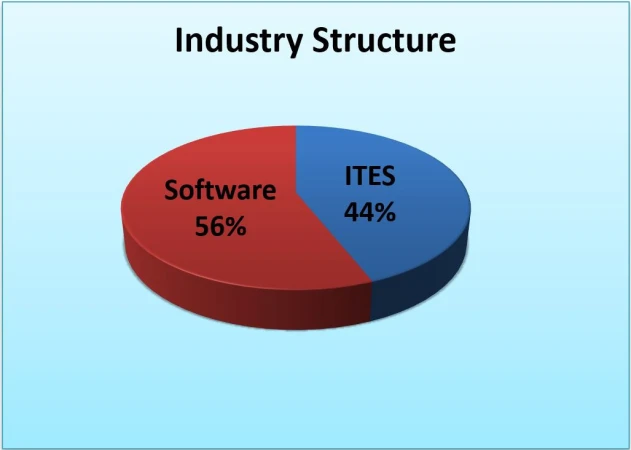 Industry Structure

Software
56%

ITES
44%